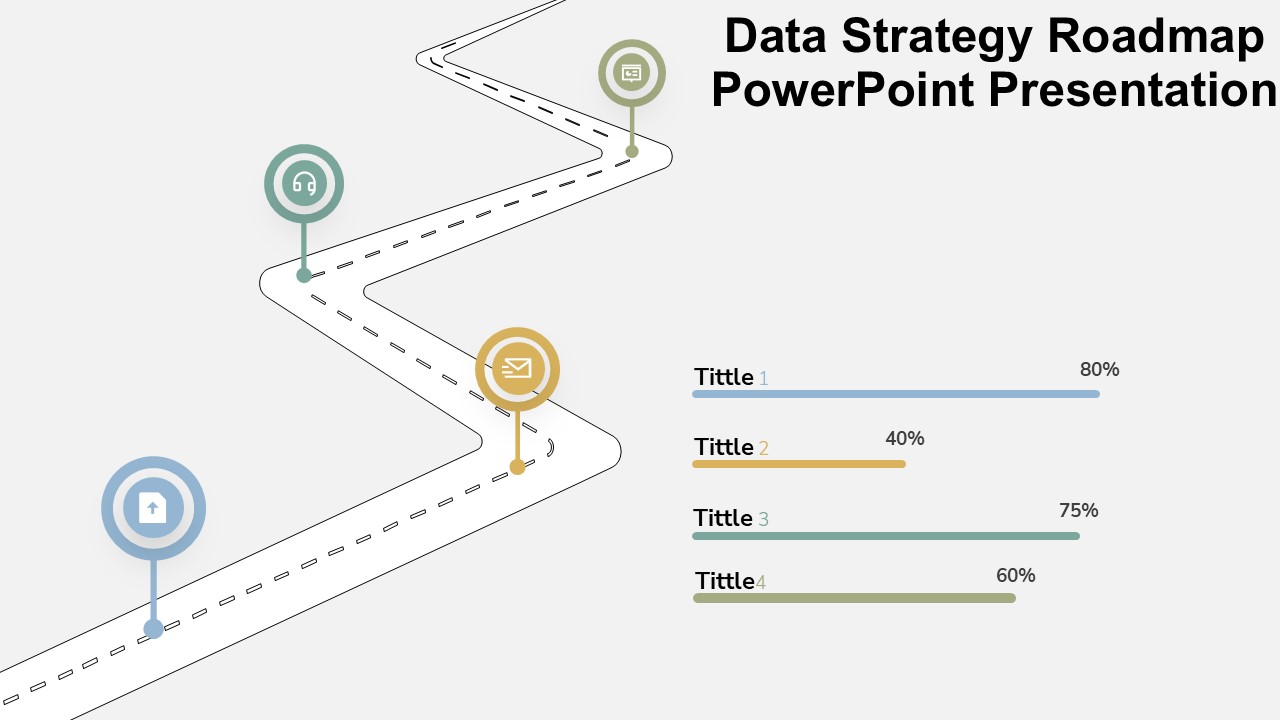 Data Strategy Roadmap PowerPoint Presentation

Tittle 1
80%

Tittle 2
40%

Tittle 3
75%

Tittle4
60%